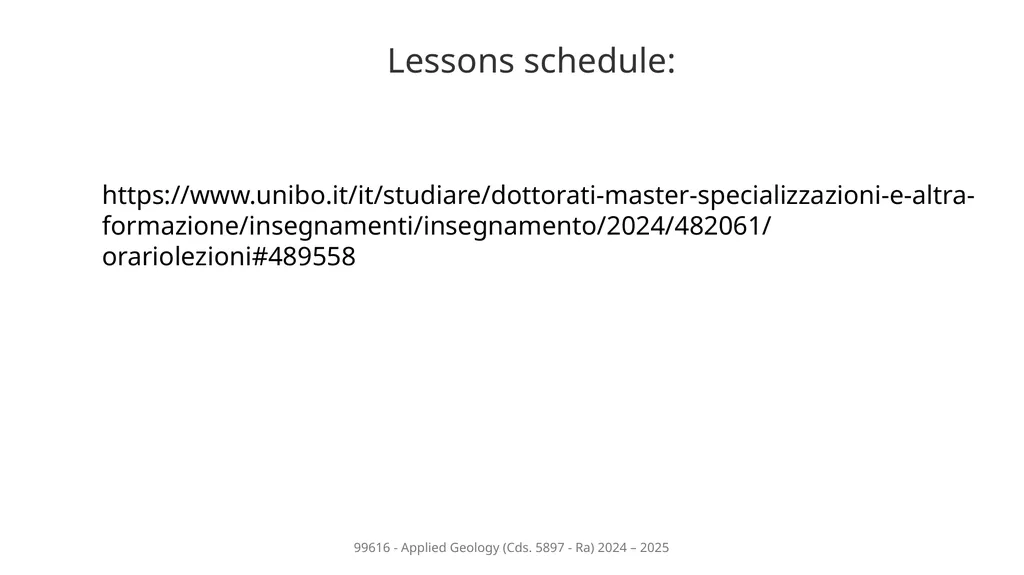 Lessons schedule:

https://www.unibo.it/it/studiare/dottorati-master-specializzazioni-e-altra-formazione/insegnamenti/insegnamento/2024/482061/orariolezioni#489558

99616 - Applied Geology (Cds. 5897 - Ra) 2024 – 2025